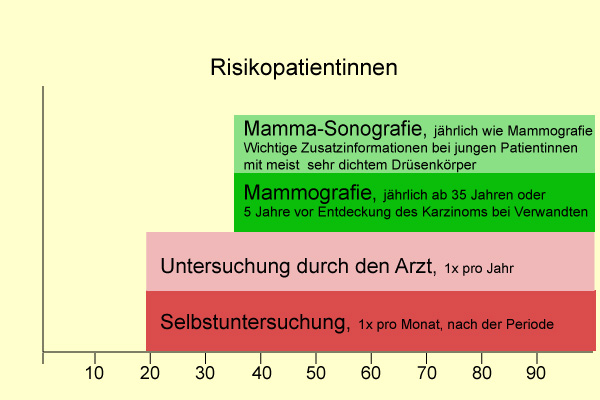 Risikopatientinnen

Mamma-Sonografie, jährlich wie Mammografie
Wichtige Zusatzinformationen bei jungen Patientinnen mit meist sehr dichtem Drüsenkörper

Mammografie, jährlich ab 35 Jahren oder
5 Jahre vor Entdeckung des Karzinoms bei Verwandten

Untersuchung durch den Arzt, 1x pro Jahr

Selbstuntersuchung, 1x pro Monat, nach der Periode

10 20 30 40 50 60 70 80 90